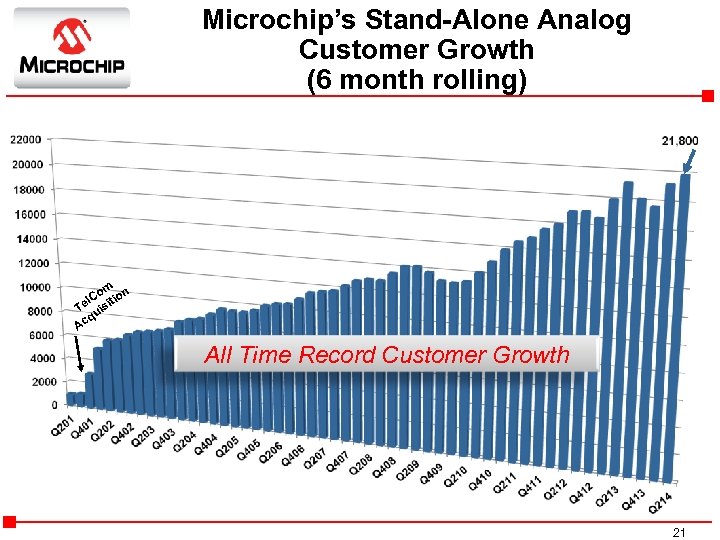 MICROCHIP

Microchip's Stand-Alone Analog Customer Growth (6 month rolling)

22000
20000
18000
16000
14000
12000
10000
8000
6000
4000
2000
0

21,800

TelCom Acquisition

All Time Record Customer Growth

Q201
Q401
Q202
Q402
Q203
Q403
Q204
Q404
Q205
Q405
Q206
Q406
Q207
Q407
Q208
Q408
Q209
Q409
Q210
Q410
Q211
Q411
Q212
Q412
Q213
Q413
Q214

21